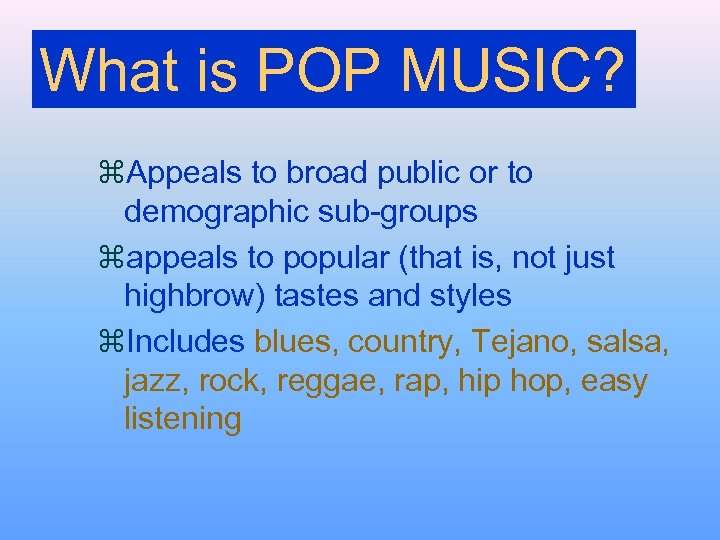 What is POP MUSIC?

⌘Appeals to broad public or to demographic sub-groups

⌘appeals to popular (that is, not just highbrow) tastes and styles

⌘Includes blues, country, Tejano, salsa, jazz, rock, reggae, rap, hip hop, easy listening